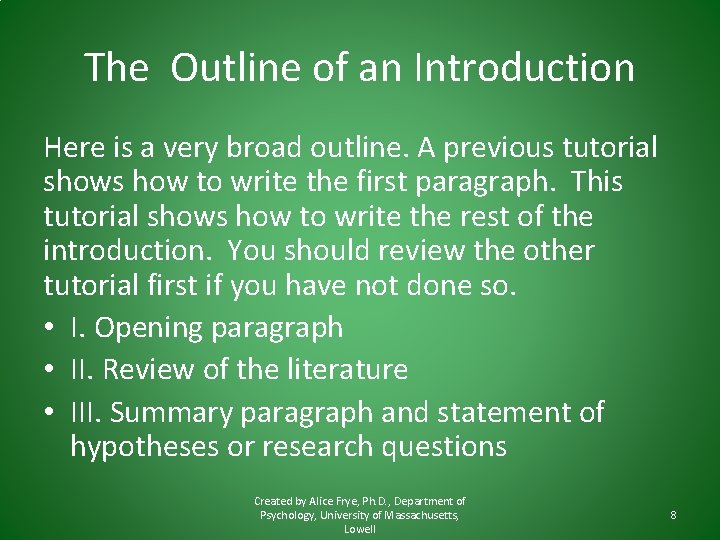 The Outline of an Introduction

Here is a very broad outline. A previous tutorial shows how to write the first paragraph. This tutorial shows how to write the rest of the introduction. You should review the other tutorial first if you have not done so.

• I. Opening paragraph
• II. Review of the literature
• III. Summary paragraph and statement of hypotheses or research questions

Created by Alice Frye, Ph.D., Department of Psychology, University of Massachusetts, Lowell

8